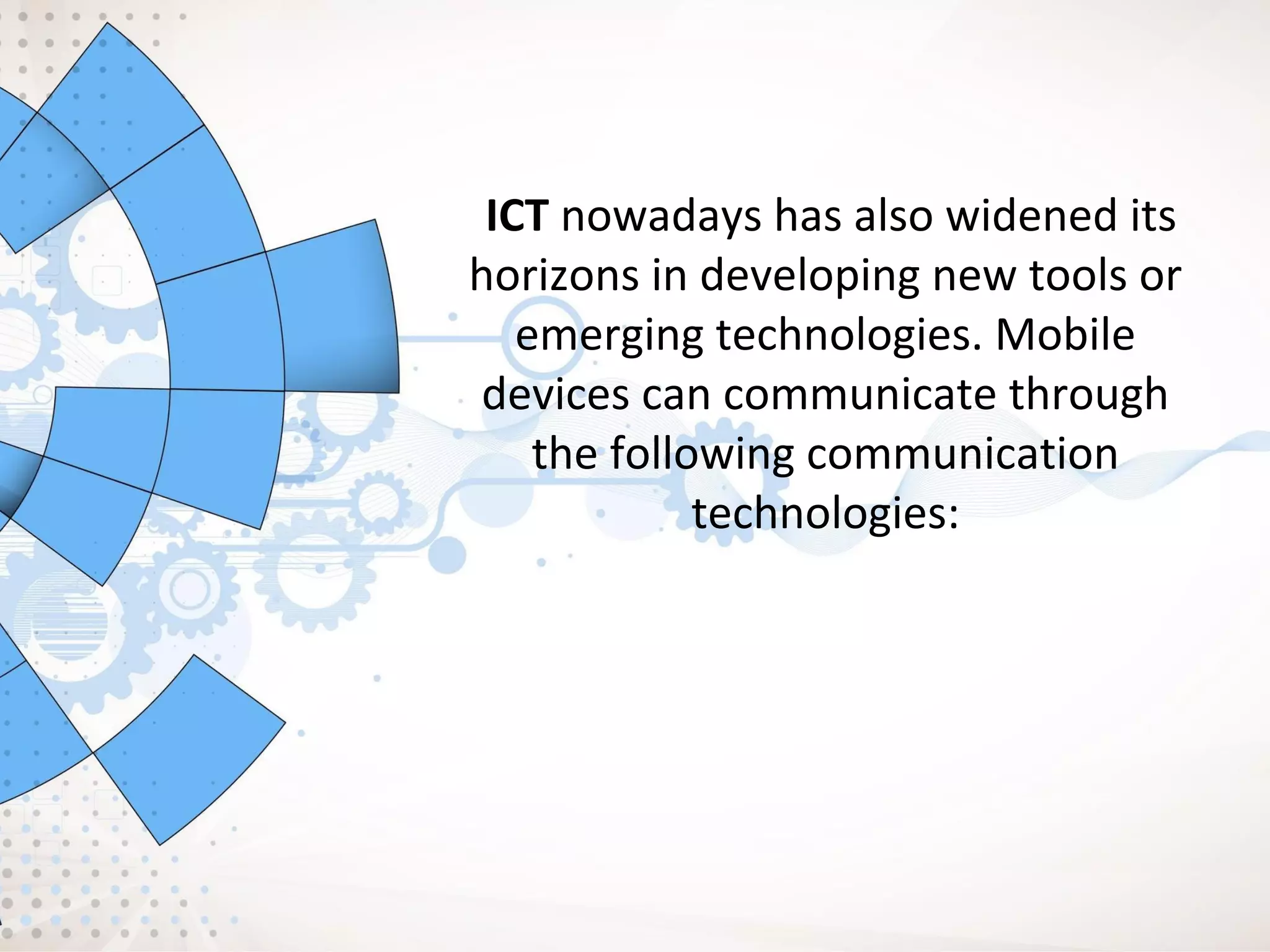 ICT nowadays has also widened its horizons in developing new tools or emerging technologies. Mobile devices can communicate through the following communication technologies: